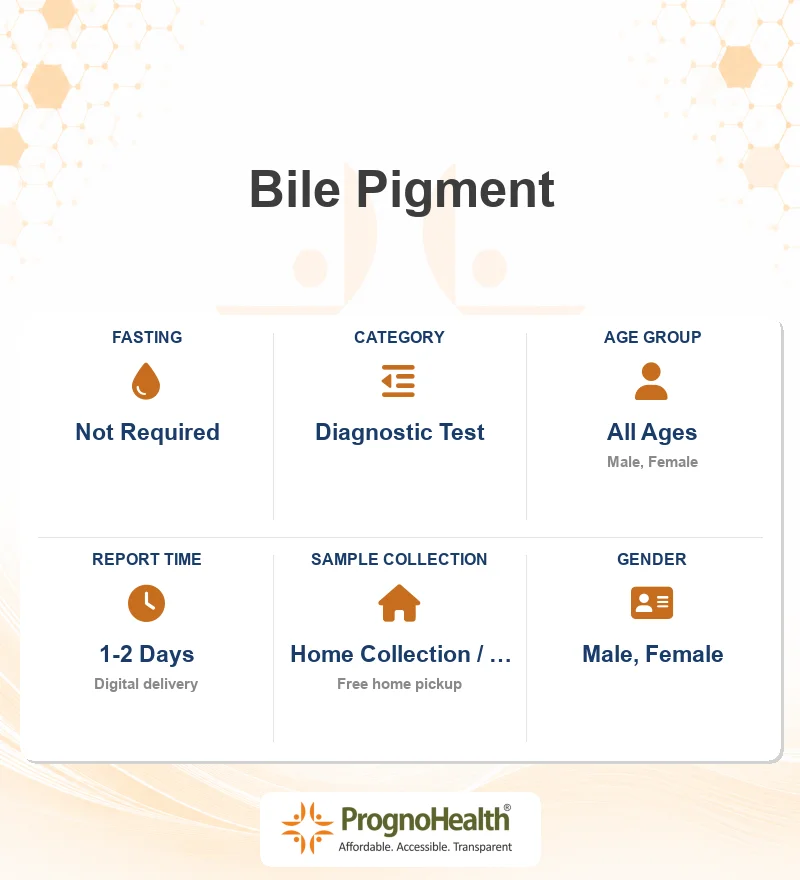 Bile Pigment

FASTING
Not Required

CATEGORY
Diagnostic Test

AGE GROUP
All Ages
Male, Female

REPORT TIME
1-2 Days
Digital delivery

SAMPLE COLLECTION
Home Collection / …
Free home pickup

GENDER
Male, Female

PrognoHealth®
Affordable. Accessible. Transparent